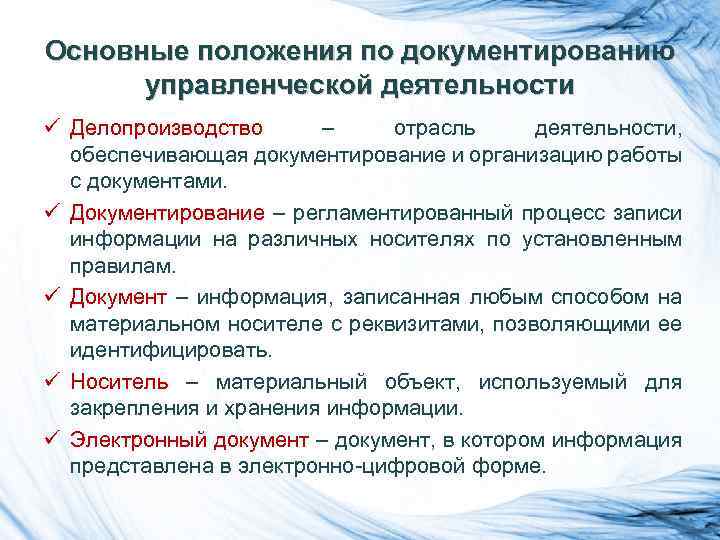 Основные положения по документированию управленческой деятельности

✓ Делопроизводство – отрасль деятельности, обеспечивающая документирование и организацию работы с документами.

✓ Документирование – регламентированный процесс записи информации на различных носителях по установленным правилам.

✓ Документ – информация, записанная любым способом на материальном носителе с реквизитами, позволяющими ее идентифицировать.

✓ Носитель – материальный объект, используемый для закрепления и хранения информации.

✓ Электронный документ – документ, в котором информация представлена в электронно-цифровой форме.